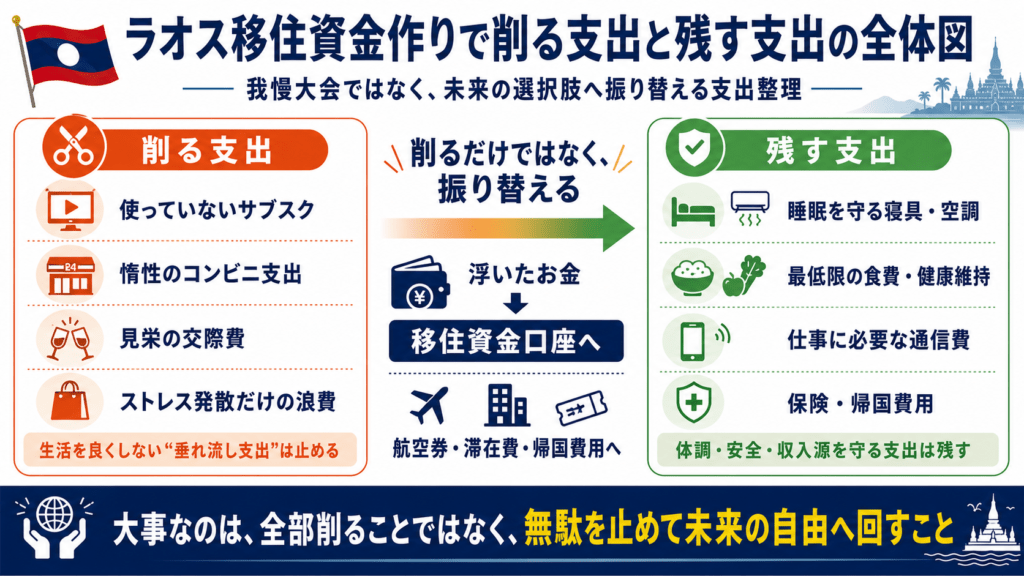 ラオス移住資金作りで削る支出と残す支出の全体図

我慢大会ではなく、未来の選択肢へ振り替える支出整理

削る支出

使っていないサブスク

24

惰性のコンビニ支出

見栄の交際費

ストレス発散だけの浪費

生活を良くしない“垂れ流し支出”は止める

削るだけではなく、振り替える

¥

浮いたお金

移住資金口座へ

航空券・滞在費・帰国費用へ

残す支出

睡眠を守る寝具・空調

最低限の食費・健康維持

仕事に必要な通信費

保険・帰国費用

体調・安全・収入源を守る支出は残す

大事なのは、全部削ることではなく、無駄を止めて未来の自由へ回すこと